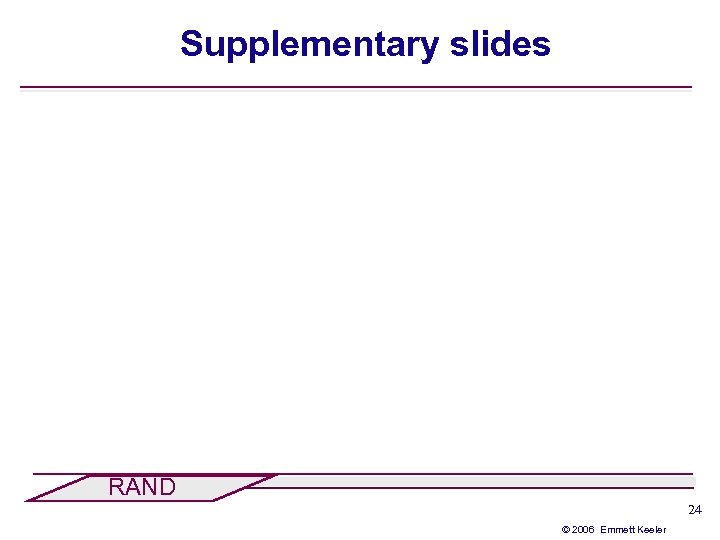 Supplementary slides

RAND

24

© 2006 Emmett Keeler